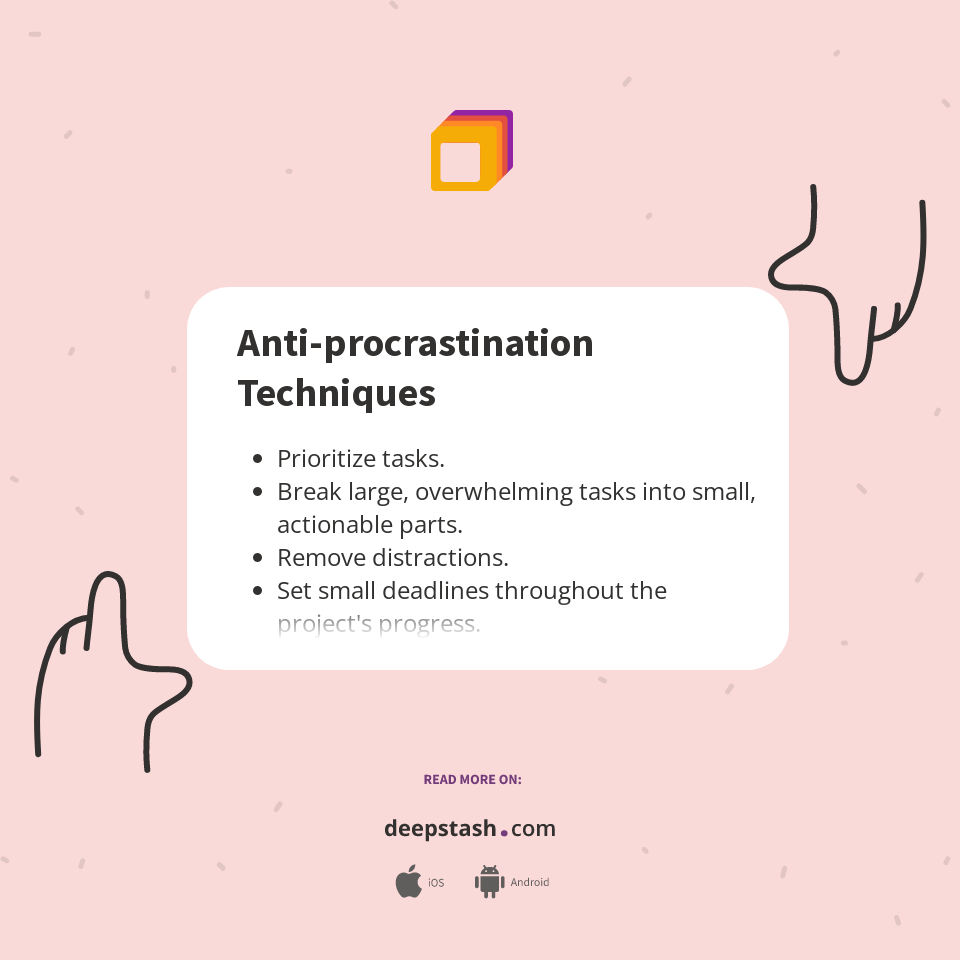 Anti-procrastination Techniques

- Prioritize tasks.
- Break large, overwhelming tasks into small, actionable parts.
- Remove distractions.
- Set small deadlines throughout the project's progress.

READ MORE ON:

deepstash.com

iOS Android